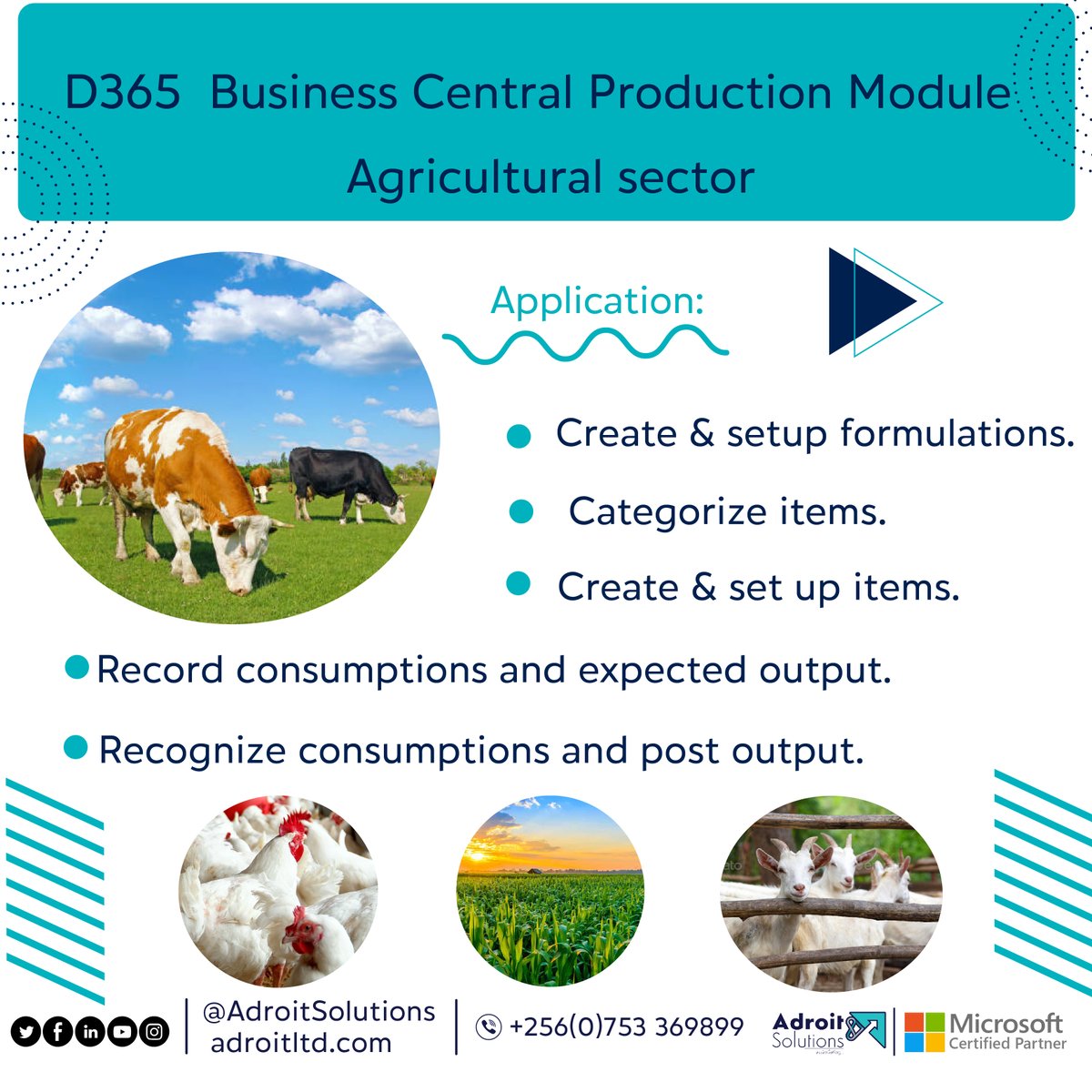 D365 Business Central Production Module
Agricultural sector

Application:

Create & setup formulations.

Categorize items.

Create & set up items.

Record consumptions and expected output.

Recognize consumptions and post output.

@AdroitSolutions
adroitltd.com

+256(0)753 369899

Adroit Solutions

Microsoft
Certified Partner